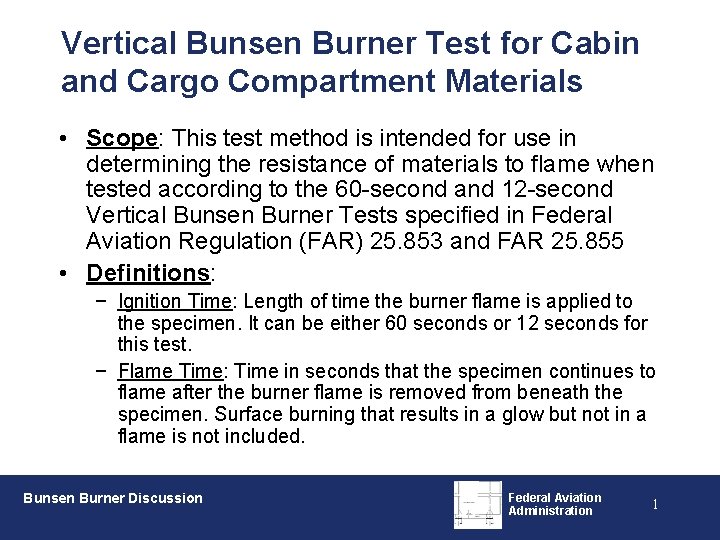 Vertical Bunsen Burner Test for Cabin and Cargo Compartment Materials

• Scope: This test method is intended for use in determining the resistance of materials to flame when tested according to the 60-second and 12-second Vertical Bunsen Burner Tests specified in Federal Aviation Regulation (FAR) 25.853 and FAR 25.855

• Definitions:

− Ignition Time: Length of time the burner flame is applied to the specimen. It can be either 60 seconds or 12 seconds for this test.

− Flame Time: Time in seconds that the specimen continues to flame after the burner flame is removed from beneath the specimen. Surface burning that results in a glow but not in a flame is not included.

Bunsen Burner Discussion

Federal Aviation Administration

1